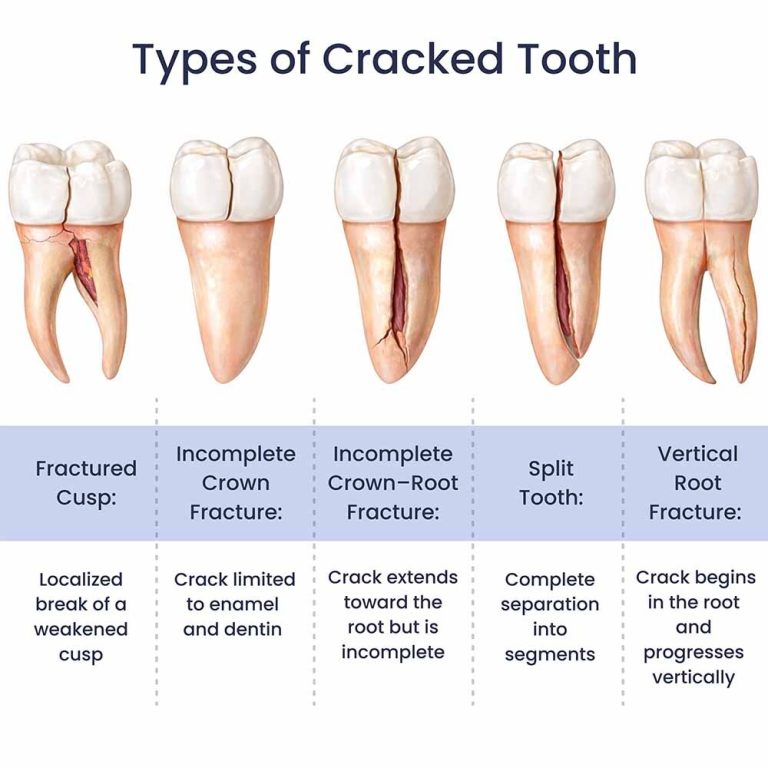 Types of Cracked Tooth

| Fractured Cusp: | Incomplete Crown Fracture: | Incomplete Crown–Root Fracture: | Split Tooth: | Vertical Root Fracture: |
|---|---|---|---|---|
| Localized break of a weakened cusp | Crack limited to enamel and dentin | Crack extends toward the root but is incomplete | Complete separation into segments | Crack begins in the root and progresses vertically |